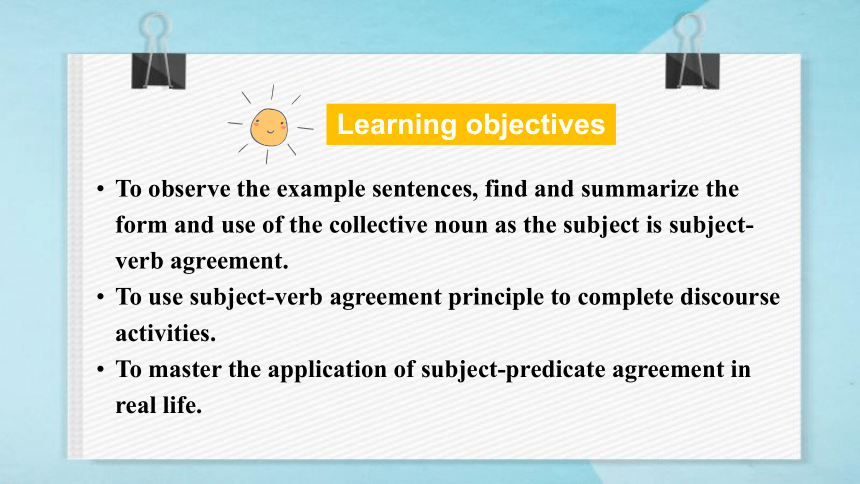 Learning objectives

• To observe the example sentences, find and summarize the form and use of the collective noun as the subject is subject-verb agreement.
• To use subject-verb agreement principle to complete discourse activities.
• To master the application of subject-predicate agreement in real life.